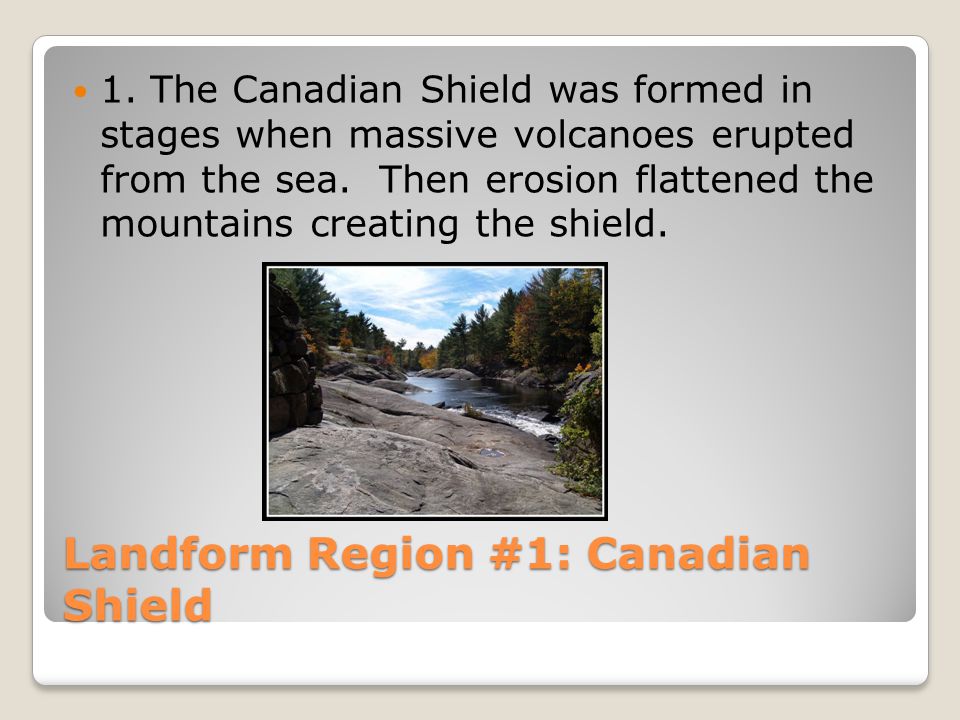 1. The Canadian Shield was formed in stages when massive volcanoes erupted from the sea.  Then erosion flattened the mountains creating the shield.

Landform Region #1: Canadian Shield